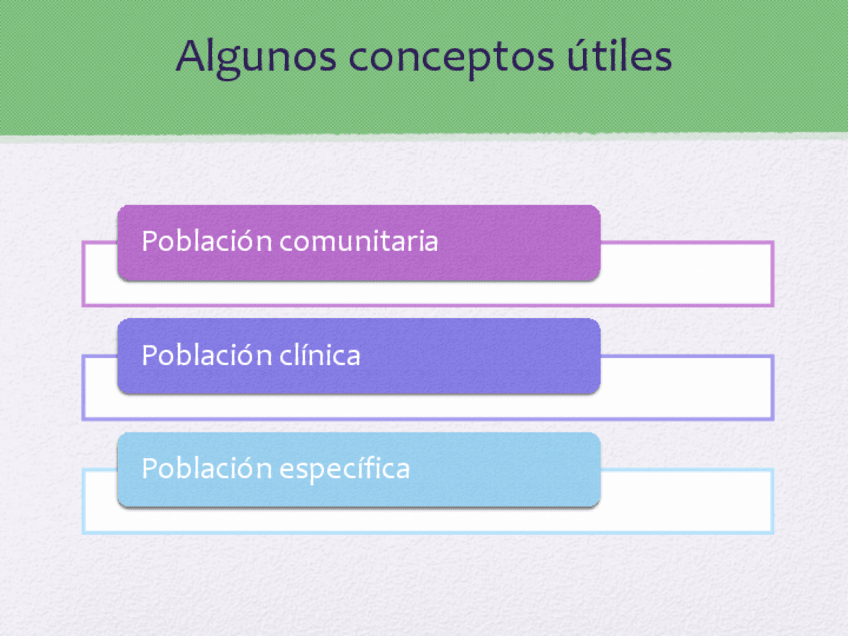 Algunos conceptos útiles

Población comunitaria

Población clínica

Población específica